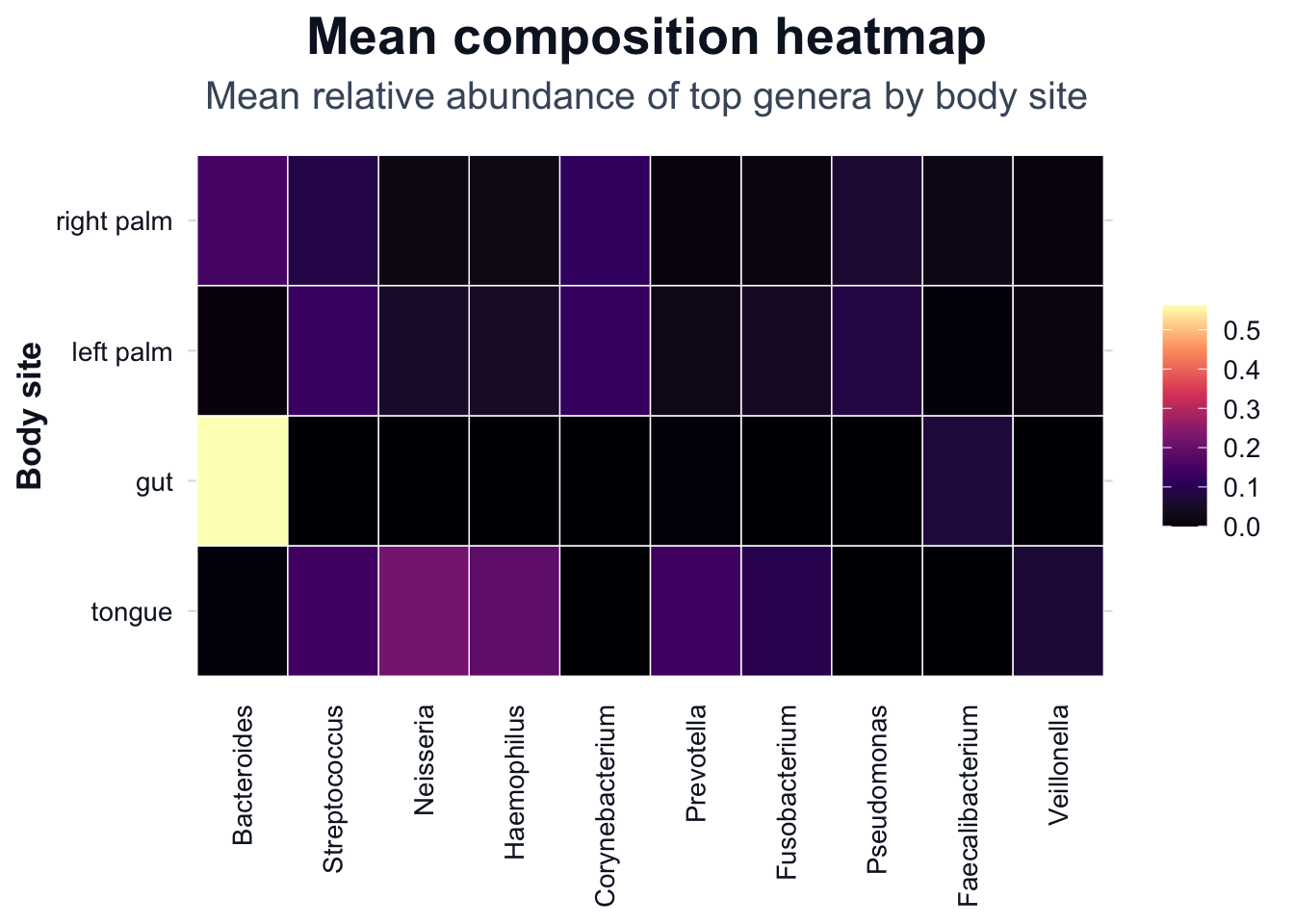 Mean composition heatmap
Mean relative abundance of top genera by body site

Body site

right palm
left palm
gut
tongue

Bacteroides
Streptococcus
Neisseria
Haemophilus
Corynebacterium
Prevotella
Fusobacterium
Pseudomonas
Faecalibacterium
Veillonella

0.5
0.4
0.3
0.2
0.1
0.0